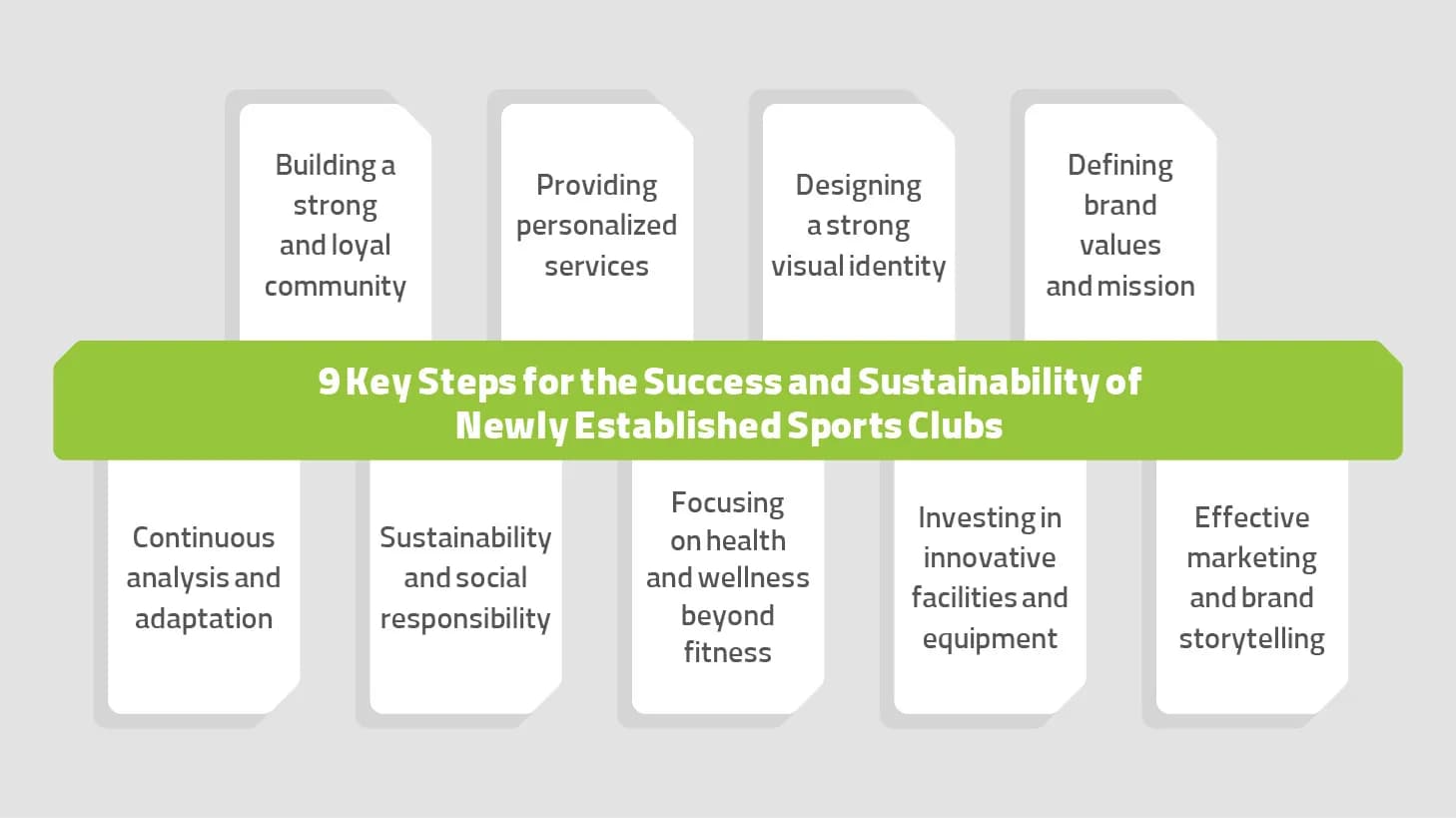 Building a strong and loyal community

Providing personalized services

Designing a strong visual identity

Defining brand values and mission

9 Key Steps for the Success and Sustainability of Newly Established Sports Clubs

Continuous analysis and adaptation

Sustainability and social responsibility

Focusing on health and wellness beyond fitness

Investing in innovative facilities and equipment

Effective marketing and brand storytelling